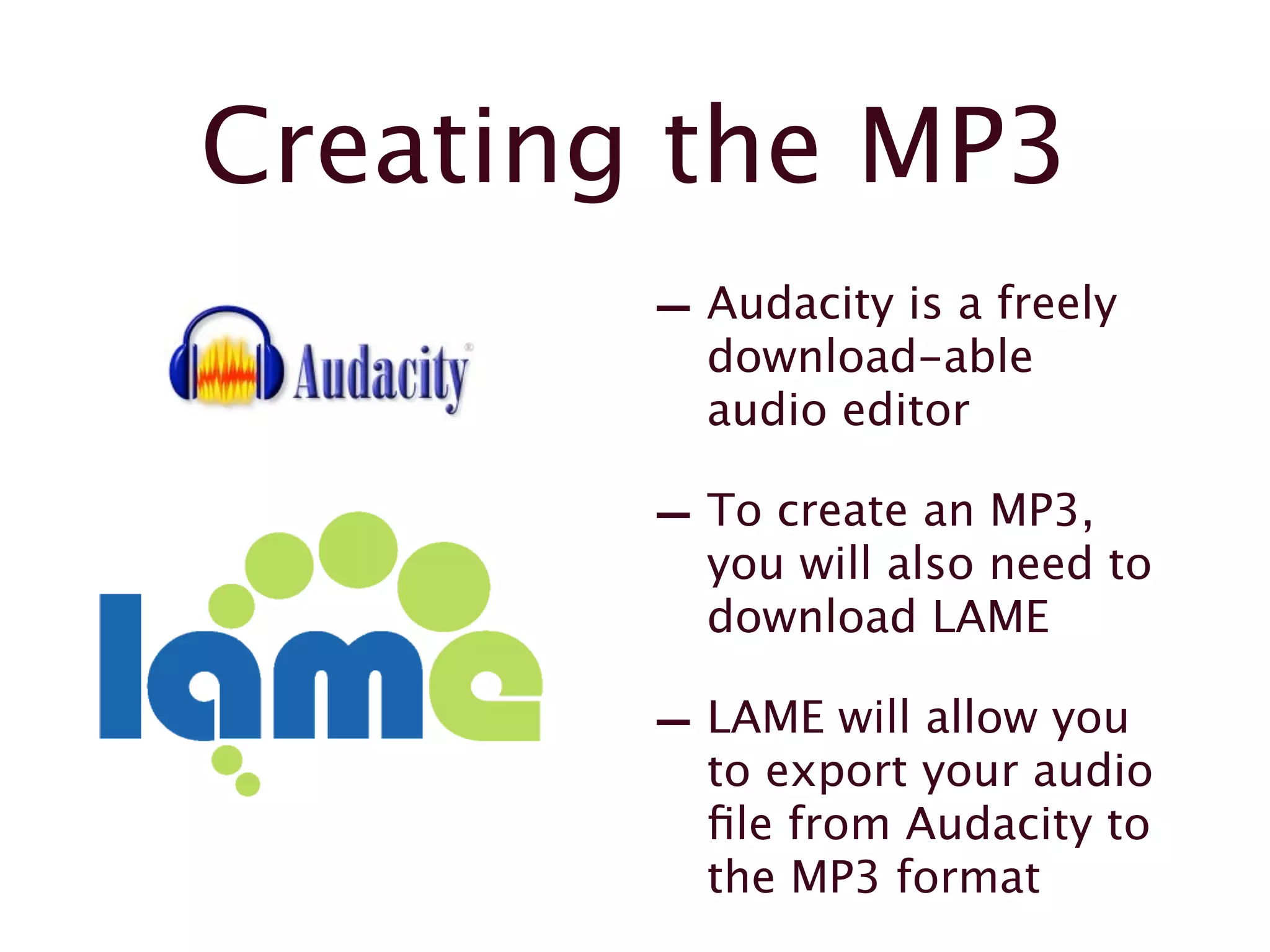 Creating the MP3

Audacity®

lame

– Audacity is a freely download-able audio editor

– To create an MP3, you will also need to download LAME

– LAME will allow you to export your audio file from Audacity to the MP3 format